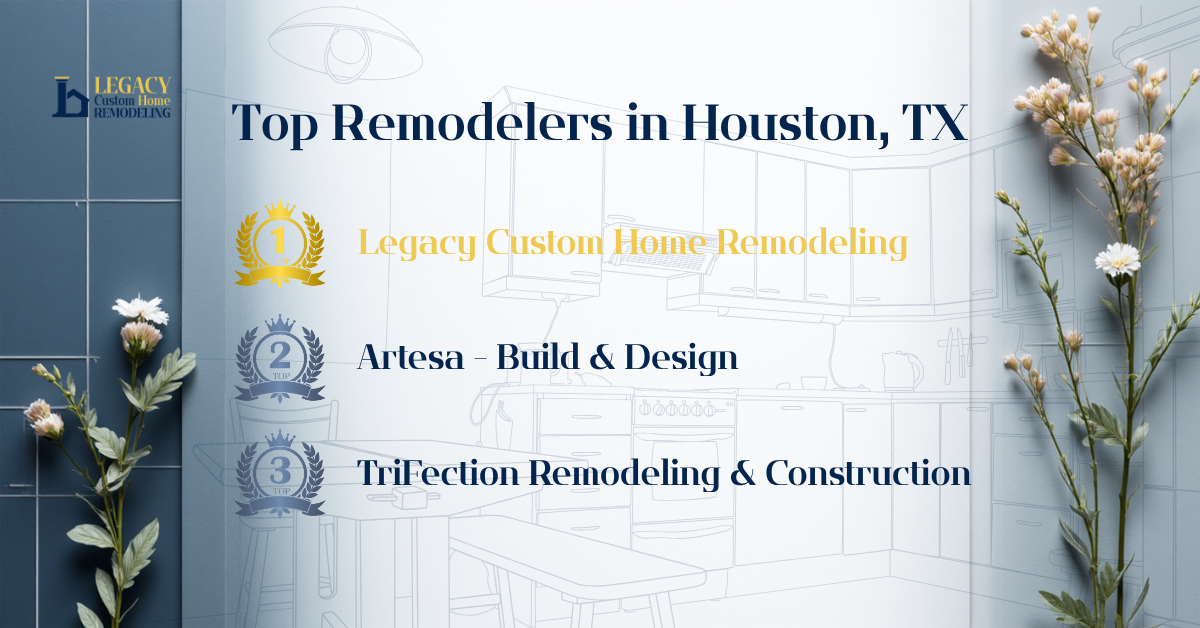 LEGACY
Custom Home
REMODELING

Top Remodelers in Houston, TX

1
Legacy Custom Home Remodeling

2
TOP
Artesa - Build & Design

3
TOP
TriFection Remodeling & Construction